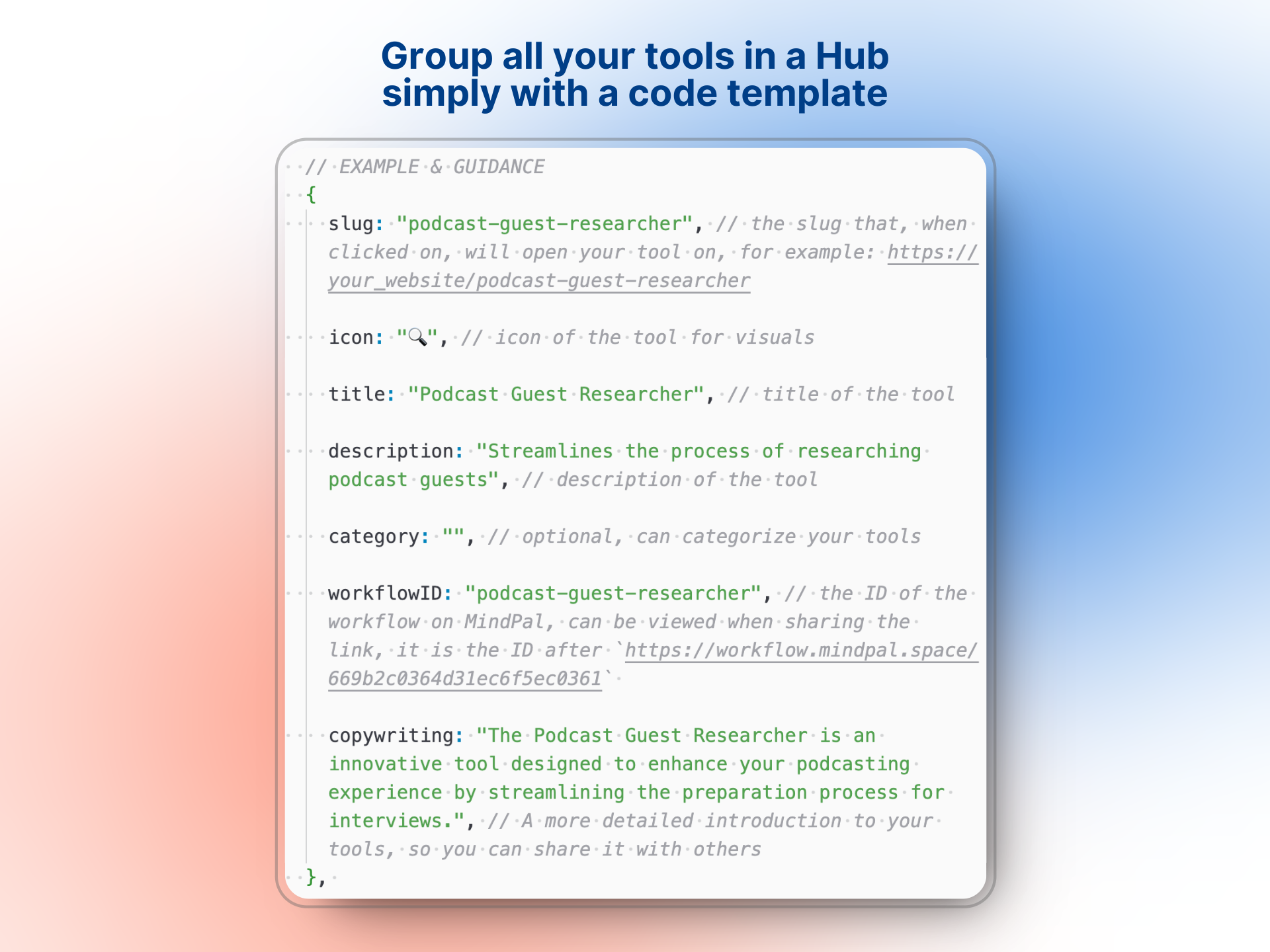 Group all your tools in a Hub simply with a code template

// EXAMPLE & GUIDANCE
{
slug: "podcast-guest-researcher", // the slug that, when clicked on, will open your tool on, for example: https://your_website/podcast-guest-researcher

icon: "🔍", // icon of the tool for visuals

title: "Podcast Guest Researcher", // title of the tool

description: "Streamlines the process of researching podcast guests", // description of the tool

category: "", // optional, can categorize your tools

workflowID: "podcast-guest-researcher", // the ID of the workflow on MindPal, can be viewed when sharing the link, it is the ID after `https://workflow.mindpal.space/669b2c0364d31ec6f5ec0361`

copywriting: "The Podcast Guest Researcher is an innovative tool designed to enhance your podcasting experience by streamlining the preparation process for interviews.", // A more detailed introduction to your tools, so you can share it with others
},